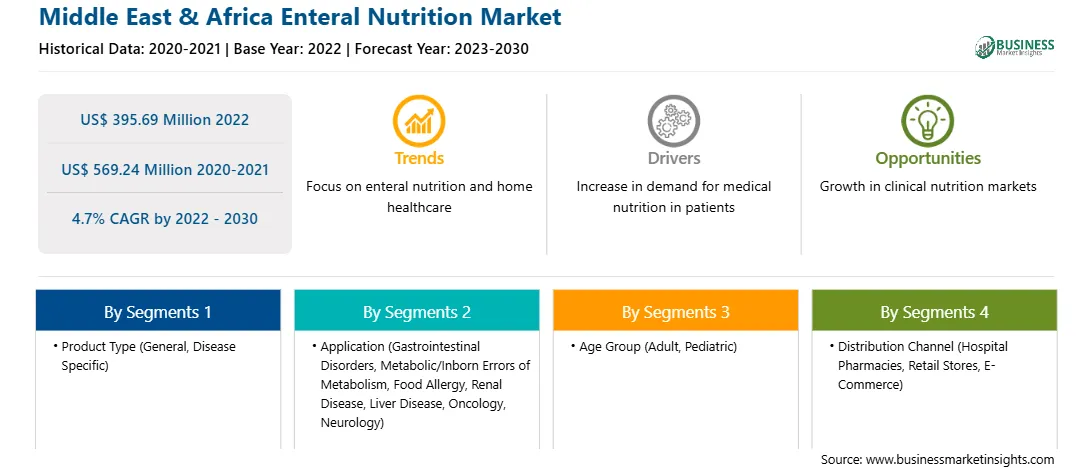 Middle East & Africa Enteral Nutrition Market

Historical Data: 2020-2021 | Base Year: 2022 | Forecast Year: 2023-2030

BUSINESS Market Insights

US$ 395.69 Million 2022

US$ 569.24 Million 2020-2021

4.7% CAGR by 2022 - 2030

Trends

Focus on enteral nutrition and home healthcare

Drivers

Increase in demand for medical nutrition in patients

Opportunities

Growth in clinical nutrition markets

By Segments 1

• Product Type (General, Disease Specific)

By Segments 2

• Application (Gastrointestinal Disorders, Metabolic/Inborn Errors of Metabolism, Food Allergy, Renal Disease, Liver Disease, Oncology, Neurology)

By Segments 3

• Age Group (Adult, Pediatric)

By Segments 4

• Distribution Channel (Hospital Pharmacies, Retail Stores, E-Commerce)

Source: www.businessmarketinsights.com